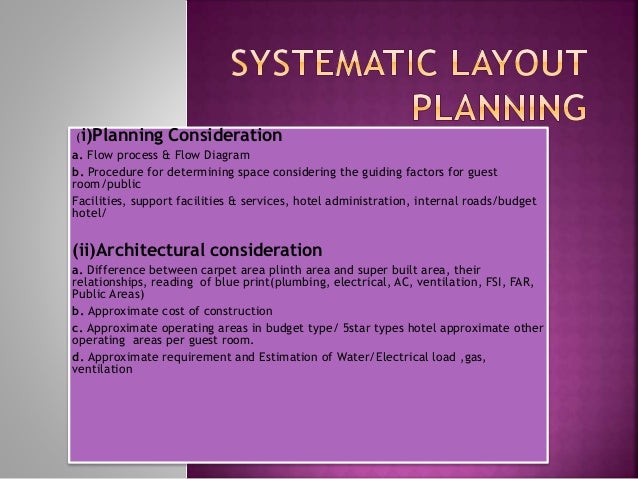 SYSTEMATIC LAYOUT PLANNING

(i)Planning Consideration

a. Flow process & Flow Diagram

b. Procedure for determining space considering the guiding factors for guest room/public

Facilities, support facilities & services, hotel administration, internal roads/budget hotel/

(ii)Architectural consideration

a. Difference between carpet area plinth area and super built area, their relationships, reading of blue print(plumbing, electrical, AC, ventilation, FSI, FAR, Public Areas)

b. Approximate cost of construction

c. Approximate operating areas in budget type/ 5star types hotel approximate other operating areas per guest room.

d. Approximate requirement and Estimation of Water/Electrical load ,gas, ventilation